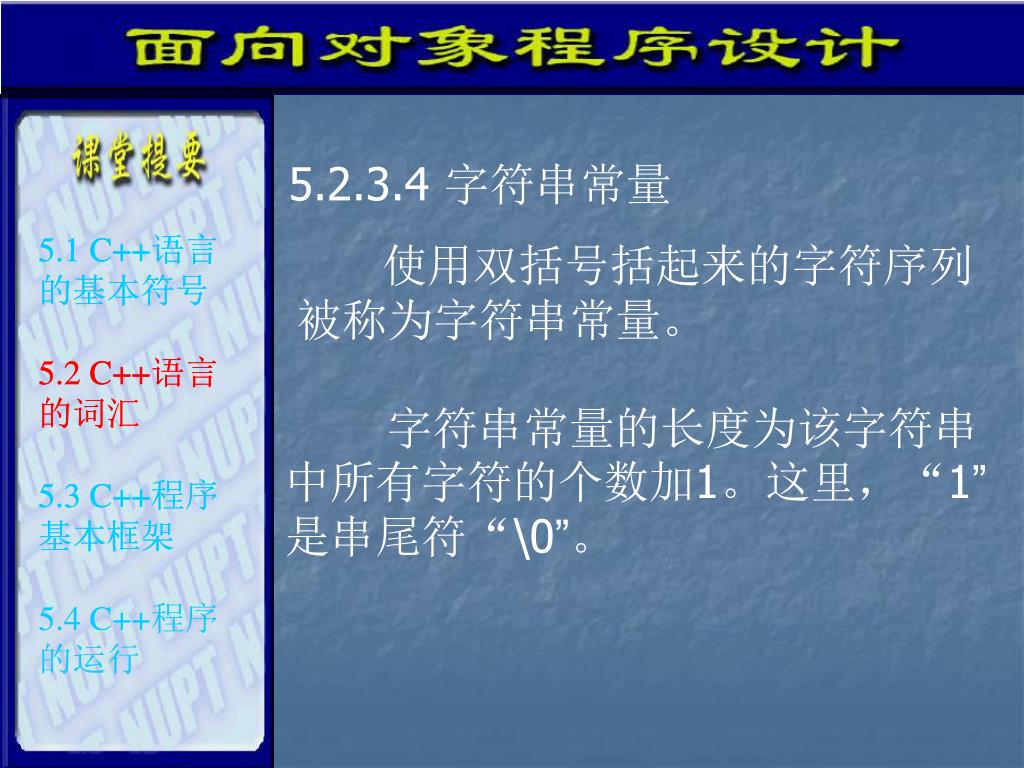 面向对象程序设计

课堂提要

5.1 C++语言的基本符号

5.2 C++语言的词汇

5.3 C++程序基本框架

5.4 C++程序的运行

5.2.3.4 字符串常量

使用双括号括起来的字符序列被称为字符串常量。

字符串常量的长度为该字符串中所有字符的个数加1。这里，“1”是串尾符“\0”。